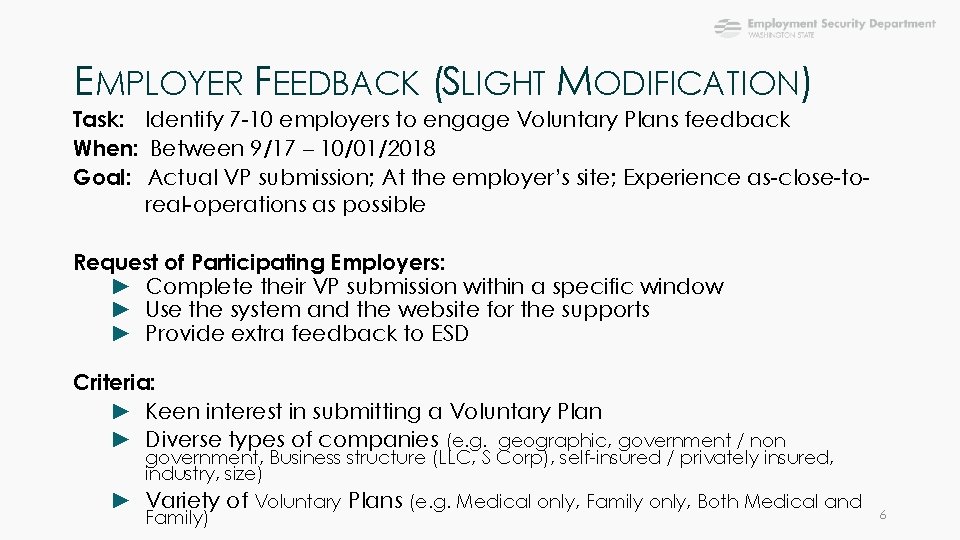 Employment Security Department
WASHINGTON STATE

EMPLOYER FEEDBACK (SLIGHT MODIFICATION)

Task: Identify 7-10 employers to engage Voluntary Plans feedback
When: Between 9/17 – 10/01/2018
Goal: Actual VP submission; At the employer's site; Experience as-close-to-real-operations as possible

Request of Participating Employers:
► Complete their VP submission within a specific window
► Use the system and the website for the supports
► Provide extra feedback to ESD

Criteria:
► Keen interest in submitting a Voluntary Plan
► Diverse types of companies (e.g. geographic, government / non government, Business structure (LLC, S Corp), self-insured / privately insured, industry, size)
► Variety of Voluntary Plans (e.g. Medical only, Family only, Both Medical and Family)

6